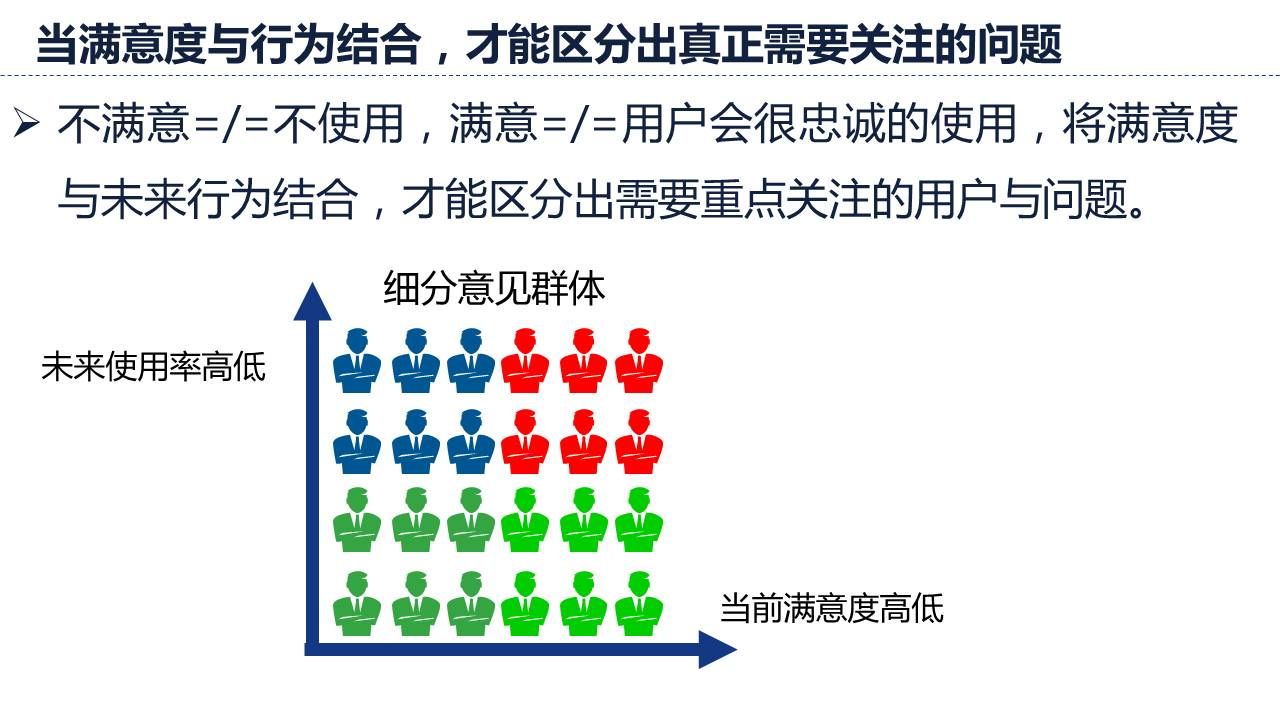 当满意度与行为结合，才能区分出真正需要关注的问题

➢ 不满意=/=不使用，满意=/=用户会很忠诚的使用，将满意度与未来行为结合，才能区分出需要重点关注的用户与问题。

细分意见群体

未来使用率高低

当前满意度高低